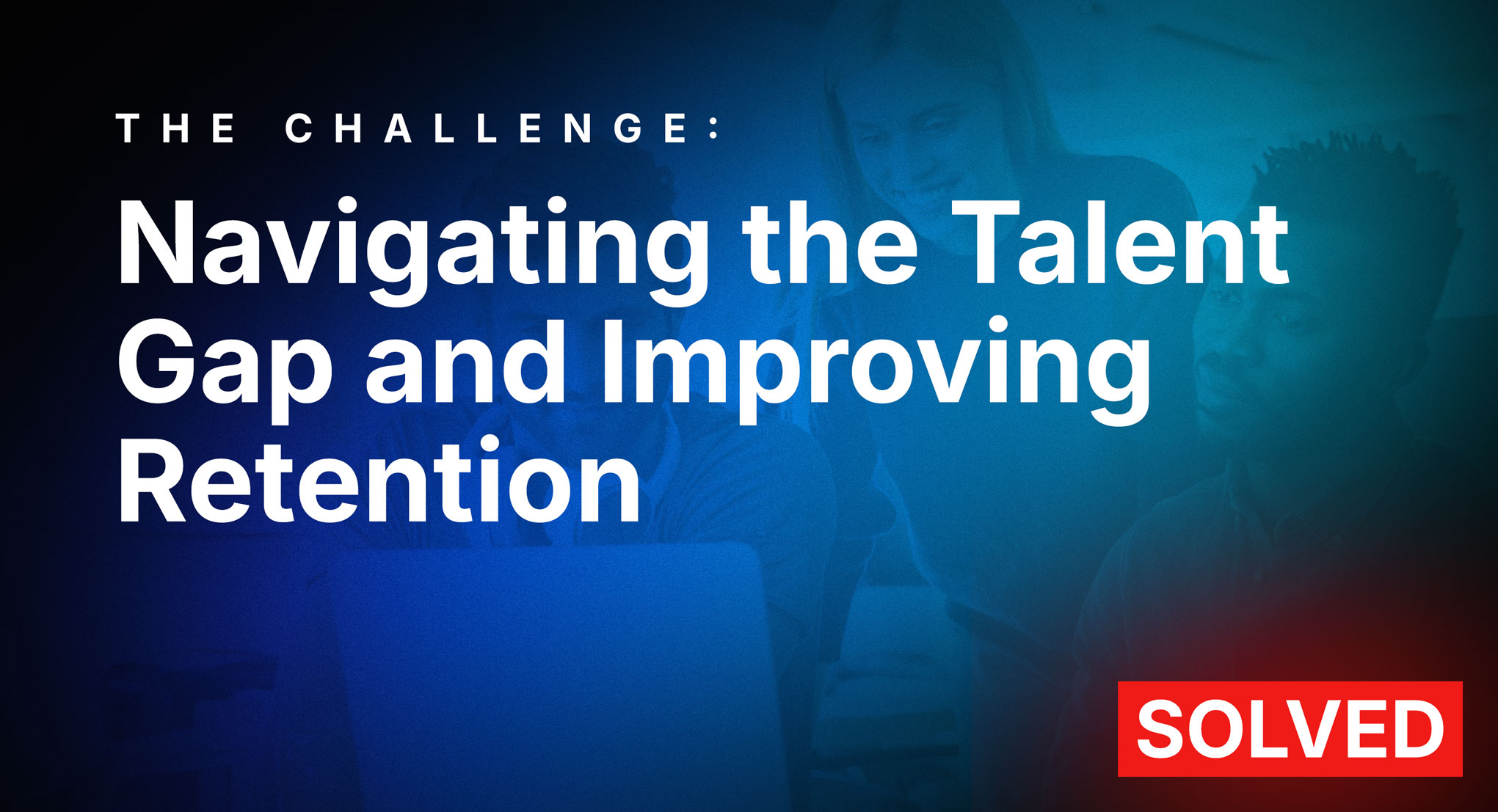 THE CHALLENGE:

Navigating the Talent Gap and Improving Retention

SOLVED